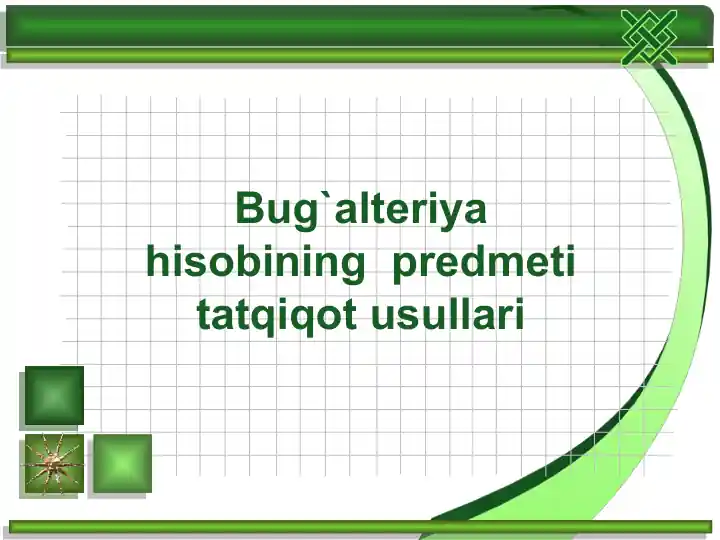 Bug`alteriya hisobining predmeti tatqiqot usullari